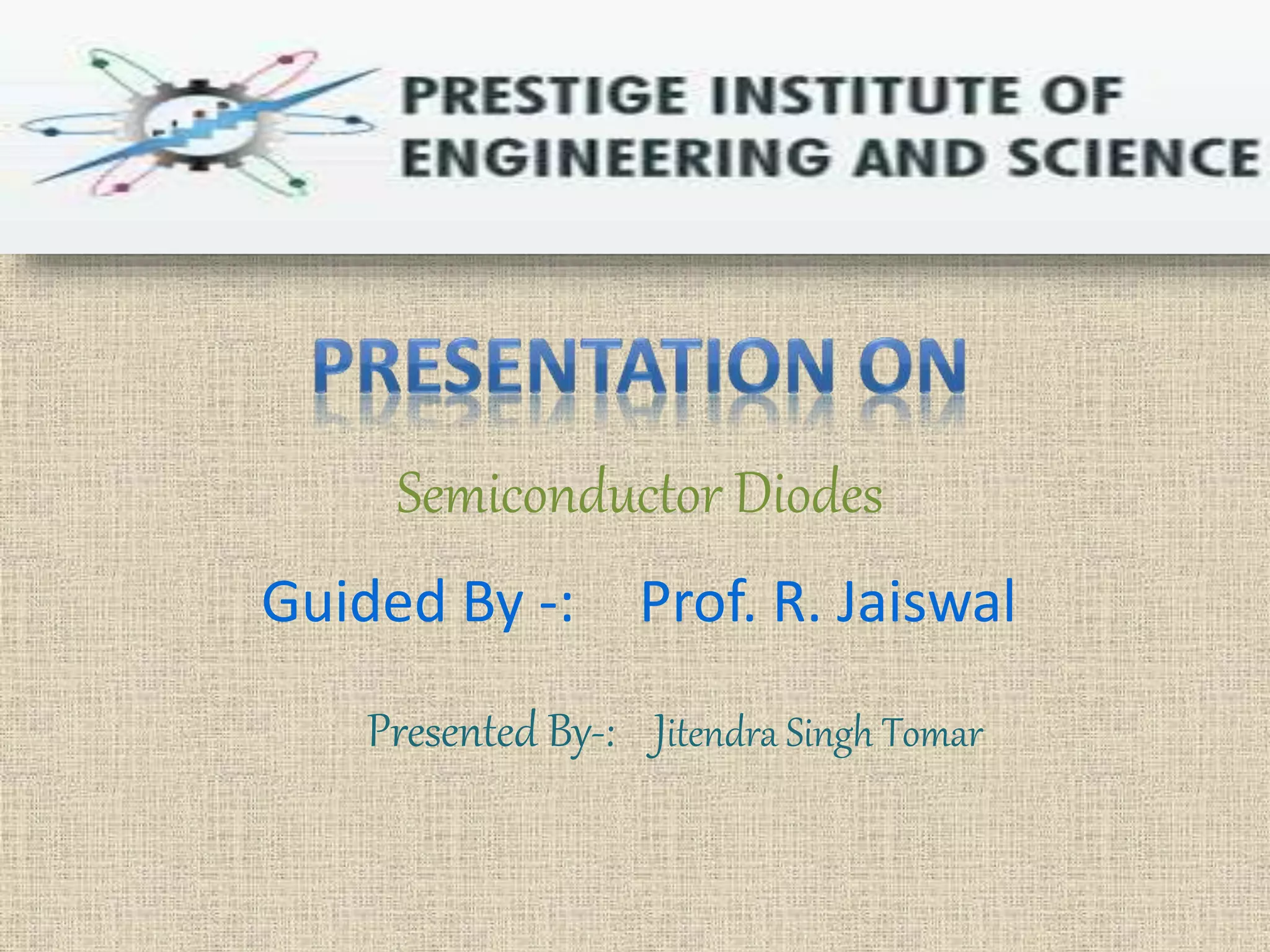 PRESTIGE INSTITUTE OF ENGINEERING AND SCIENCE

PRESENTATION ON

Semiconductor Diodes

Guided By -: Prof. R. Jaiswal

Presented By-: Jitendra Singh Tomar